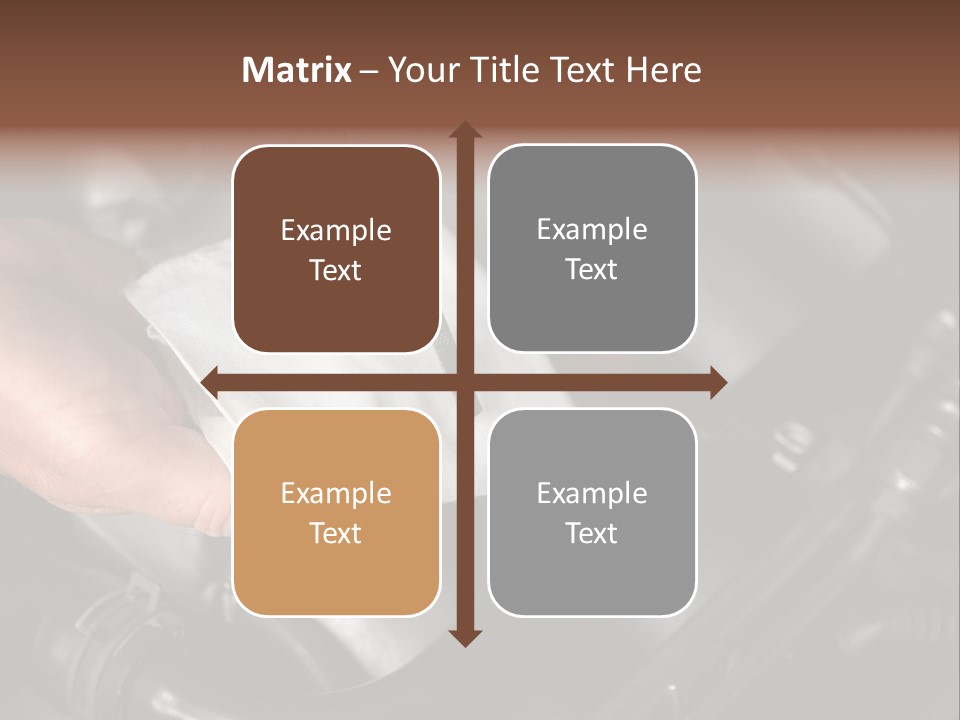 Matrix – Your Title Text Here

Example Text

Example Text

Example Text

Example Text